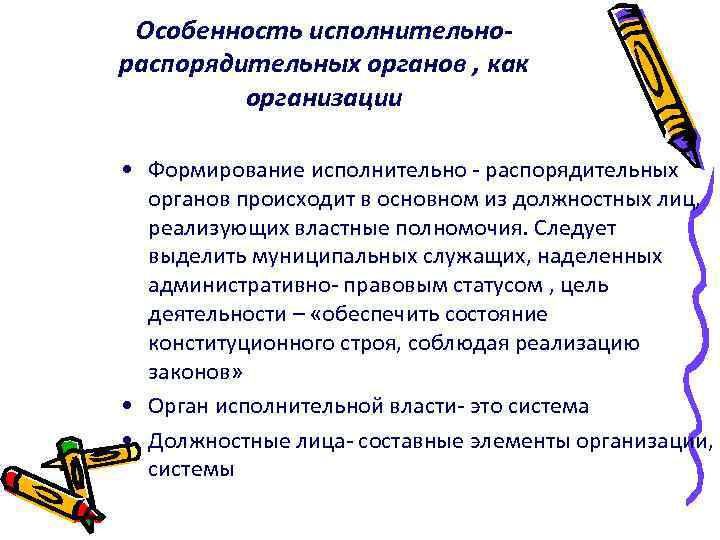 Особенность исполнительно-распорядительных органов , как организации

• Формирование исполнительно - распорядительных органов происходит в основном из должностных лиц, реализующих властные полномочия. Следует выделить муниципальных служащих, наделенных административно- правовым статусом , цель деятельности – «обеспечить состояние конституционного строя, соблюдая реализацию законов»

• Орган исполнительной власти- это система

• Должностные лица- составные элементы организации, системы